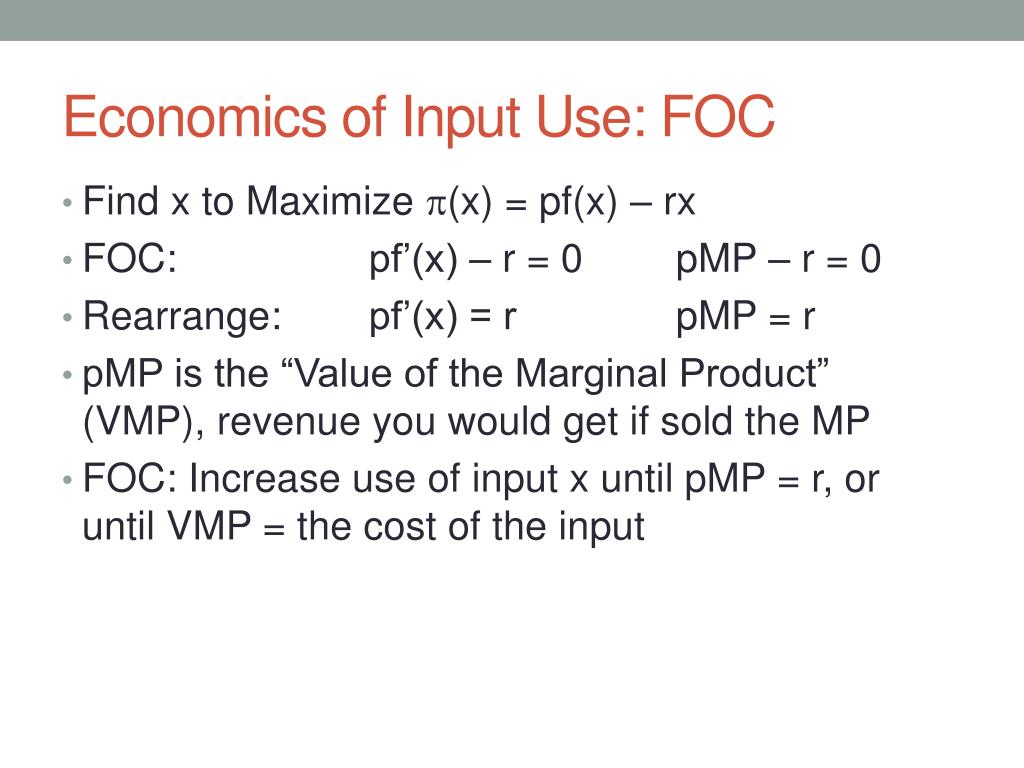 Economics of Input Use: FOC

• Find x to Maximize $\pi(x) = pf(x) – rx$
• FOC: $pf'(x) – r = 0$ $pMP – r = 0$
• Rearrange: $pf'(x) = r$ $pMP = r$
• pMP is the “Value of the Marginal Product” (VMP), revenue you would get if sold the MP
• FOC: Increase use of input x until pMP = r, or until VMP = the cost of the input